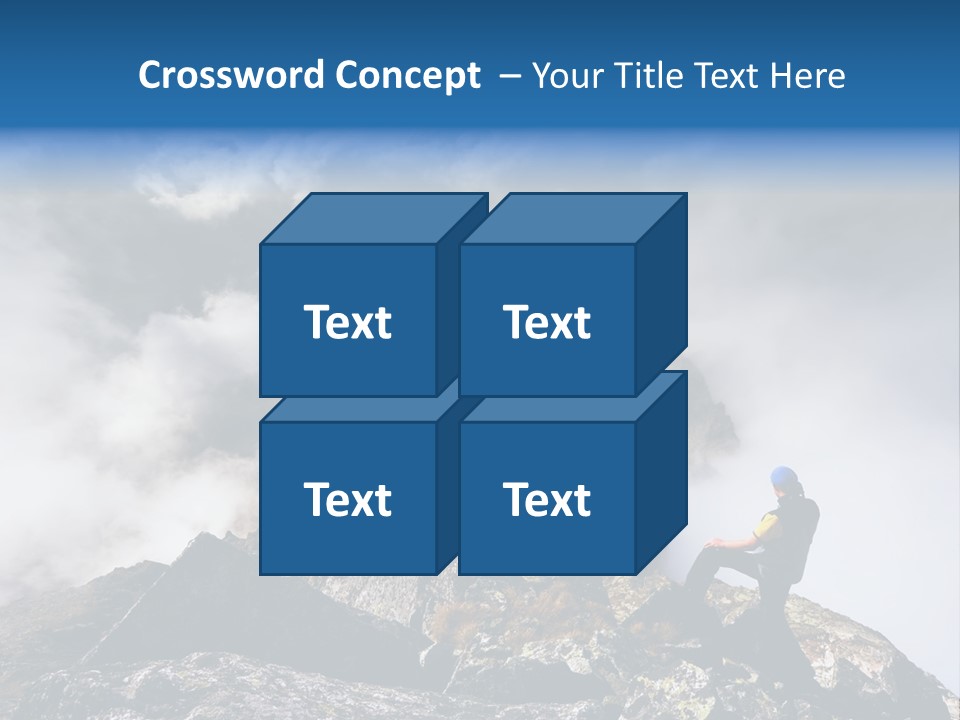 Crossword Concept – Your Title Text Here

Text

Text

Text

Text